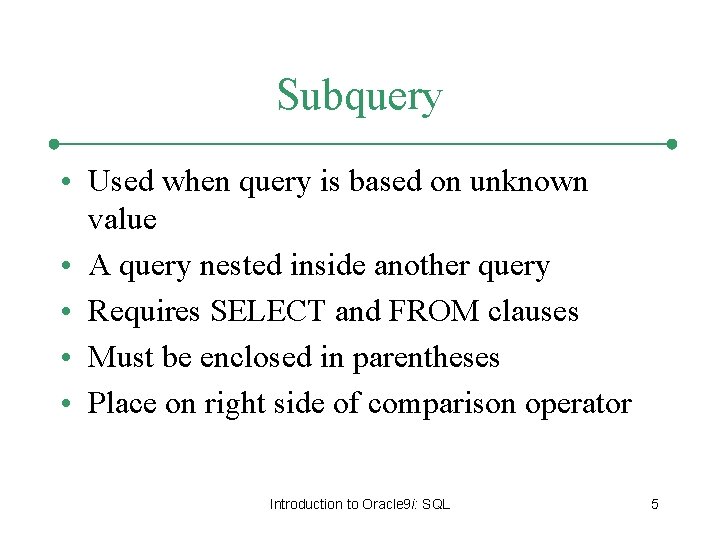 Subquery

• Used when query is based on unknown value
• A query nested inside another query
• Requires SELECT and FROM clauses
• Must be enclosed in parentheses
• Place on right side of comparison operator

Introduction to Oracle9i: SQL

5